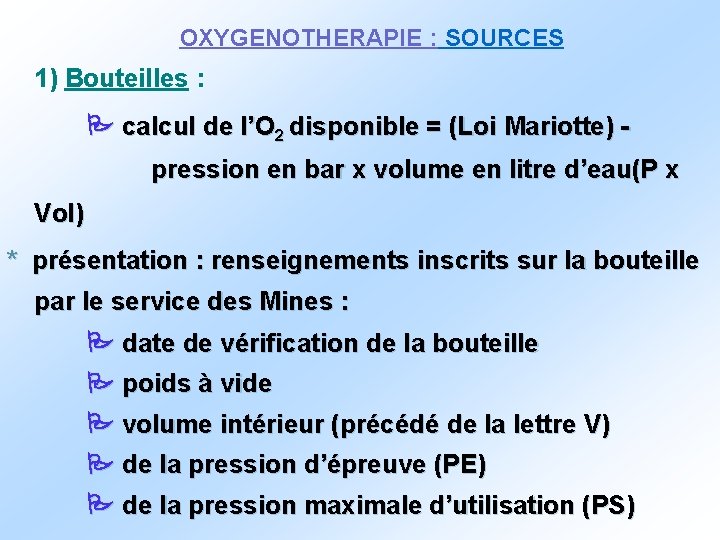 OXYGENOTHERAPIE : SOURCES

1) Bouteilles :

calcul de l'$O_2$ disponible = (Loi Mariotte) - pression en bar x volume en litre d'eau(P x Vol)

* présentation : renseignements inscrits sur la bouteille par le service des Mines :

date de vérification de la bouteille

poids à vide

volume intérieur (précédé de la lettre V)

de la pression d'épreuve (PE)

de la pression maximale d'utilisation (PS)